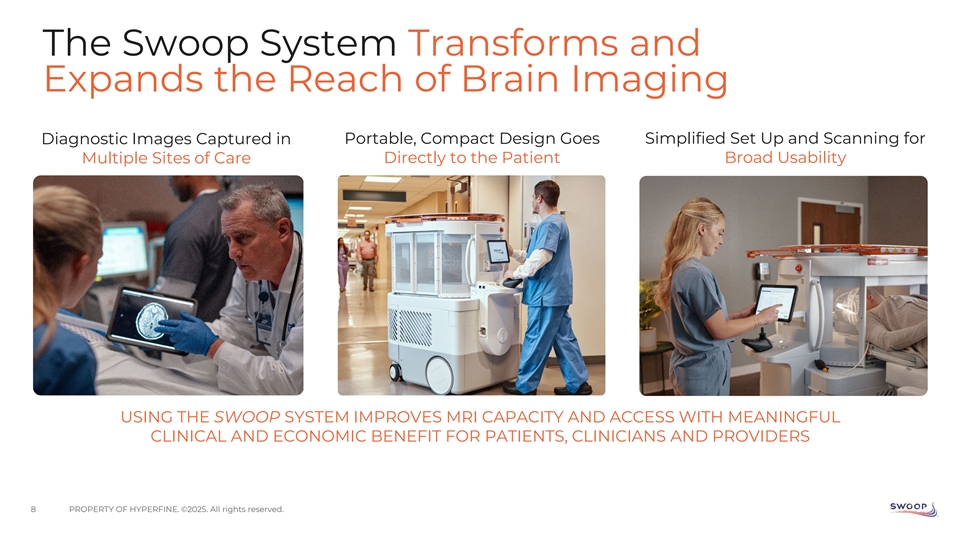 The Swoop System Transforms and Expands the Reach of Brain Imaging

Diagnostic Images Captured in Multiple Sites of Care

Portable, Compact Design Goes Directly to the Patient

Simplified Set Up and Scanning for Broad Usability

USING THE SWOOP SYSTEM IMPROVES MRI CAPACITY AND ACCESS WITH MEANINGFUL CLINICAL AND ECONOMIC BENEFIT FOR PATIENTS, CLINICIANS AND PROVIDERS

8 PROPERTY OF HYPERFINE. ©2025. All rights reserved.

SWOOP